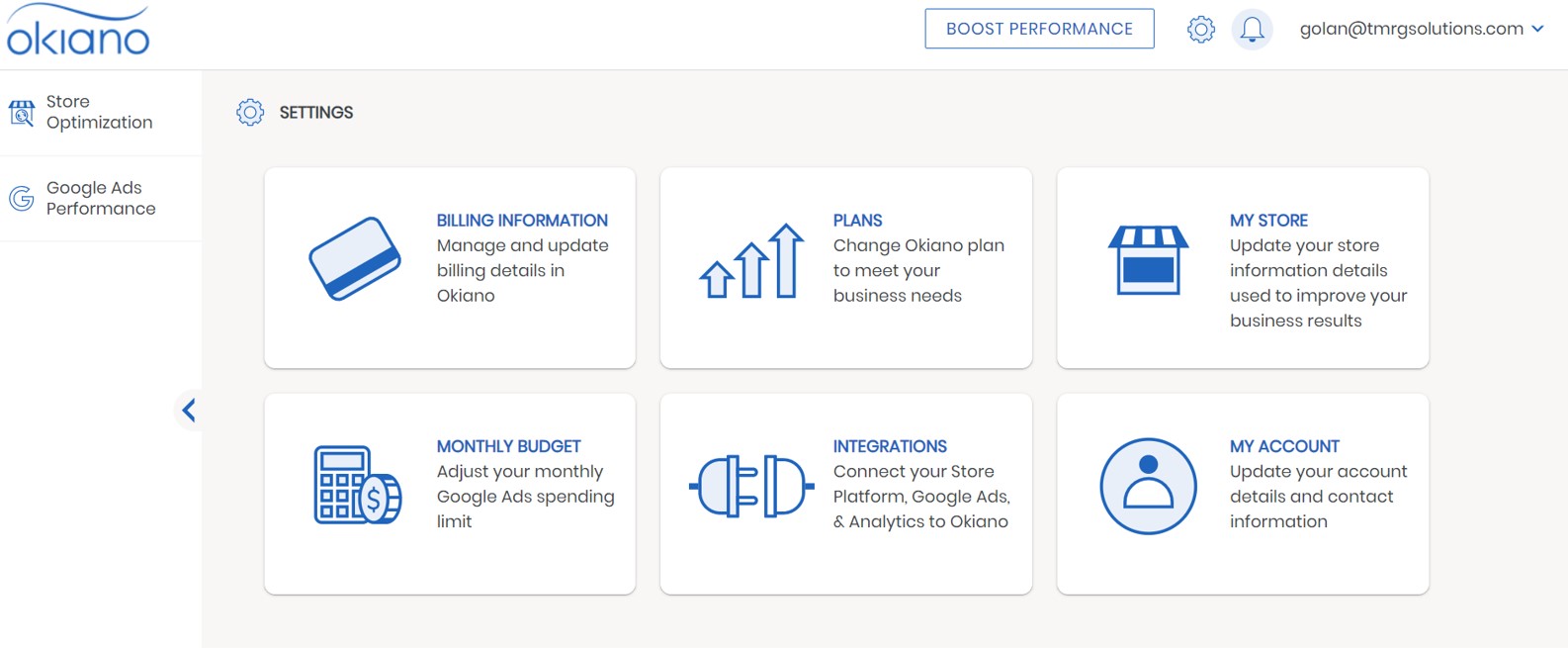 okiano

BOOST PERFORMANCE

golan@tmrgsolutions.com

Store Optimization

Google Ads Performance

SETTINGS

BILLING INFORMATION
Manage and update billing details in Okiano

PLANS
Change Okiano plan to meet your business needs

MY STORE
Update your store information details used to improve your business results

MONTHLY BUDGET
Adjust your monthly Google Ads spending limit

INTEGRATIONS
Connect your Store Platform, Google Ads, & Analytics to Okiano

MY ACCOUNT
Update your account details and contact information